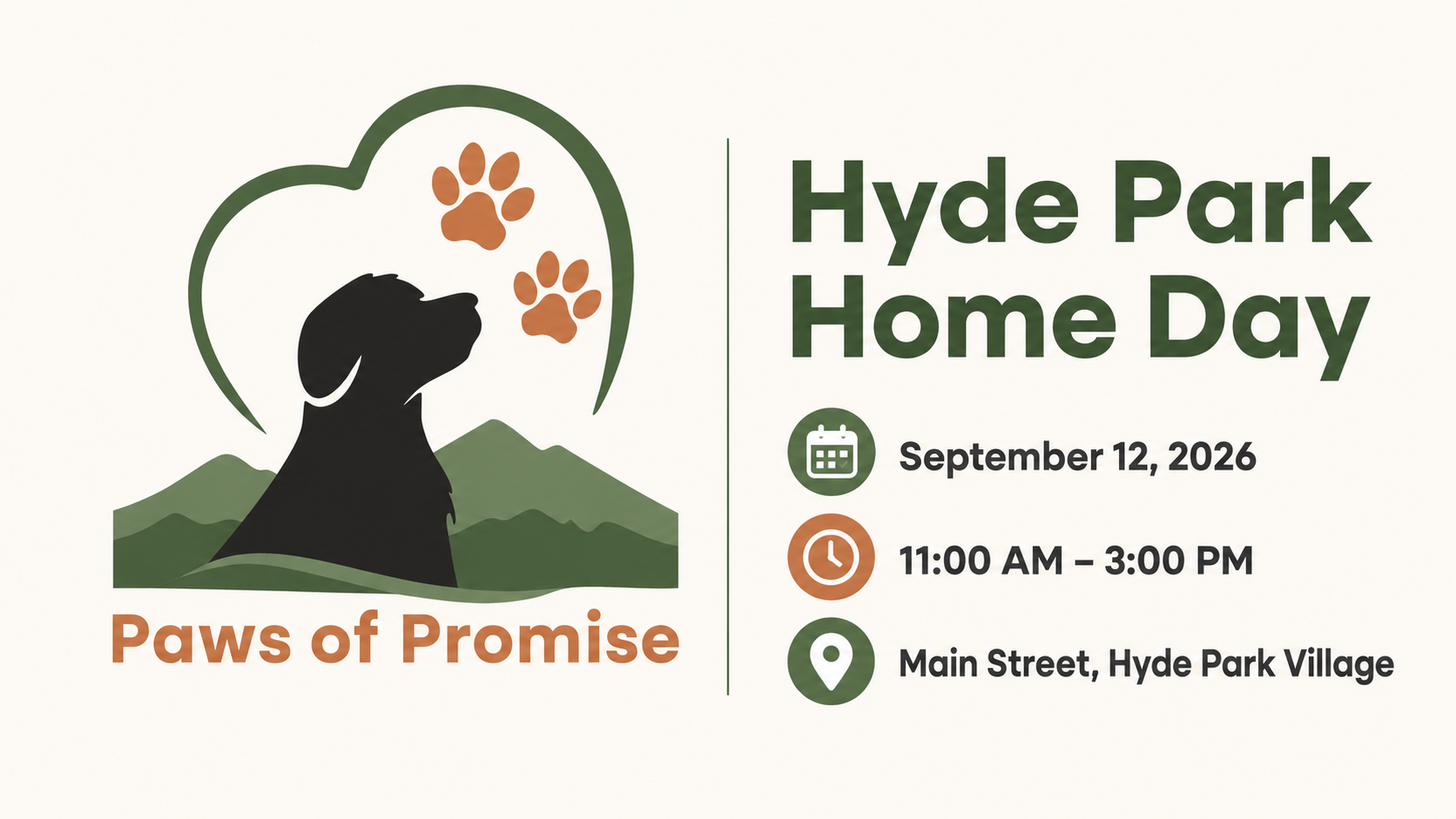 Paws of Promise

Hyde Park Home Day

September 12, 2026

11:00 AM – 3:00 PM

Main Street, Hyde Park Village